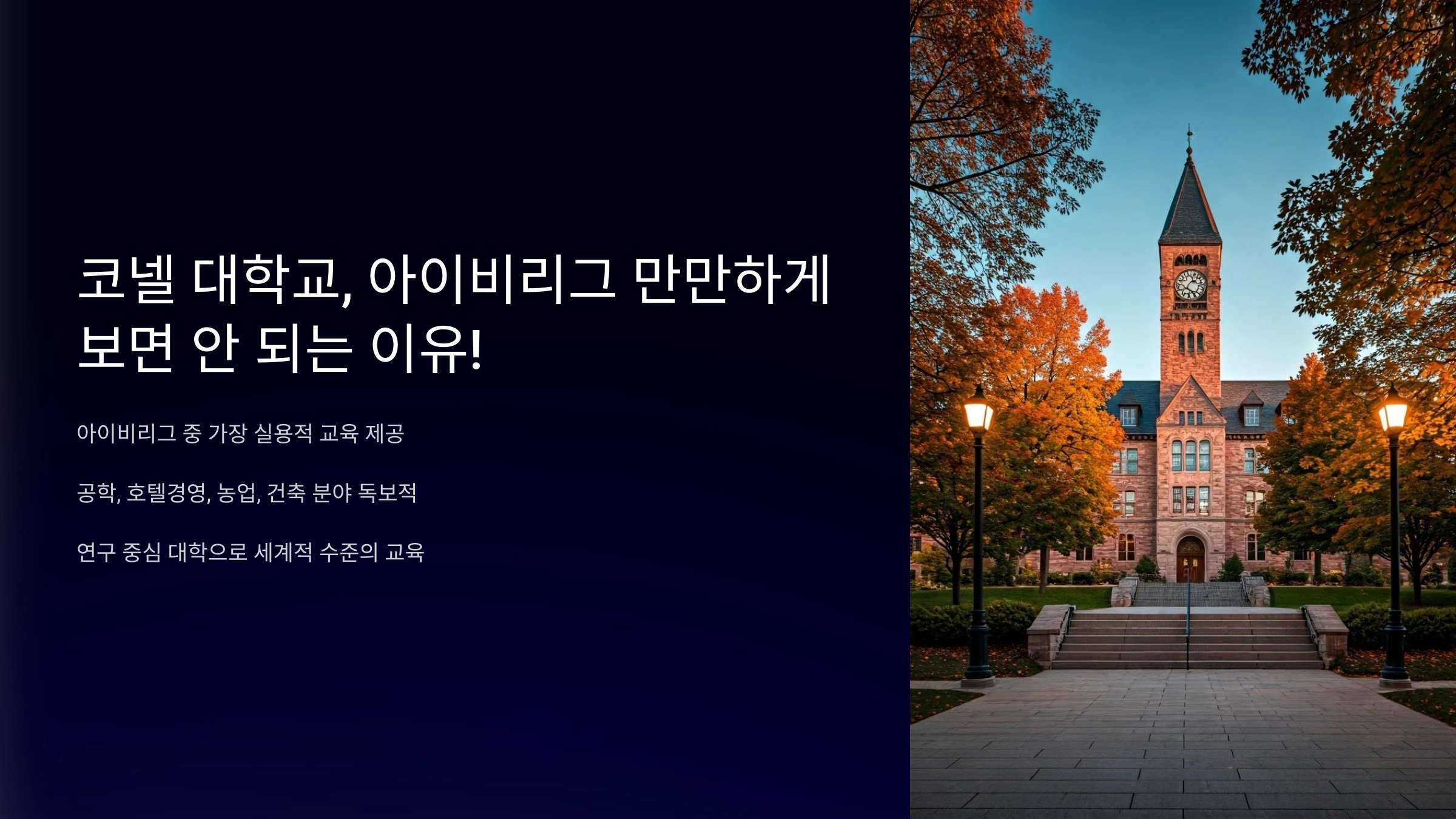 코넬 대학교, 아이비리그 만만하게 보면 안 되는 이유!

아이비리그 중 가장 실용적 교육 제공

공학, 호텔경영, 농업, 건축 분야 독보적

연구 중심 대학으로 세계적 수준의 교육